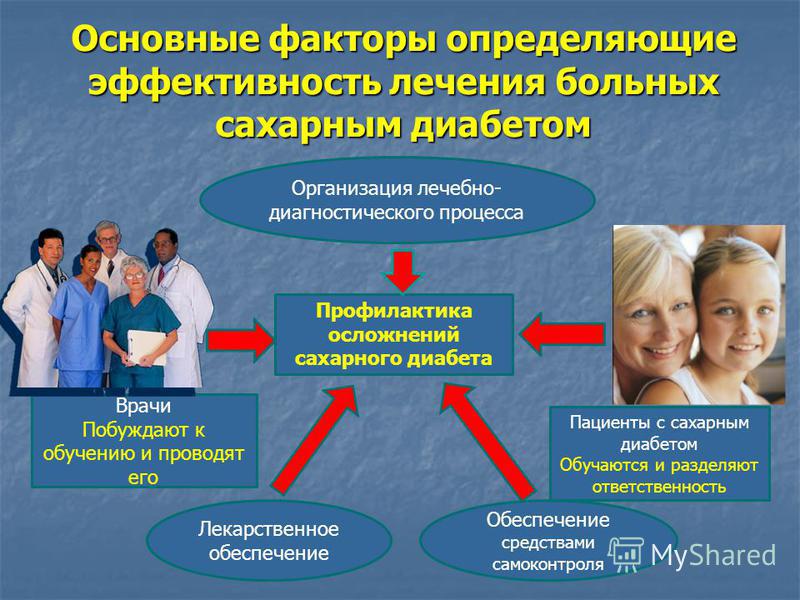 Основные факторы определяющие эффективность лечения больных сахарным диабетом

Организация лечебно-диагностического процесса

Профилактика осложнений сахарного диабета

Врачи
Побуждают к обучению и проводят его

Пациенты с сахарным диабетом
Обучаются и разделяют ответственность

Лекарственное обеспечение

Обеспечение средствами самоконтроля

MyShared